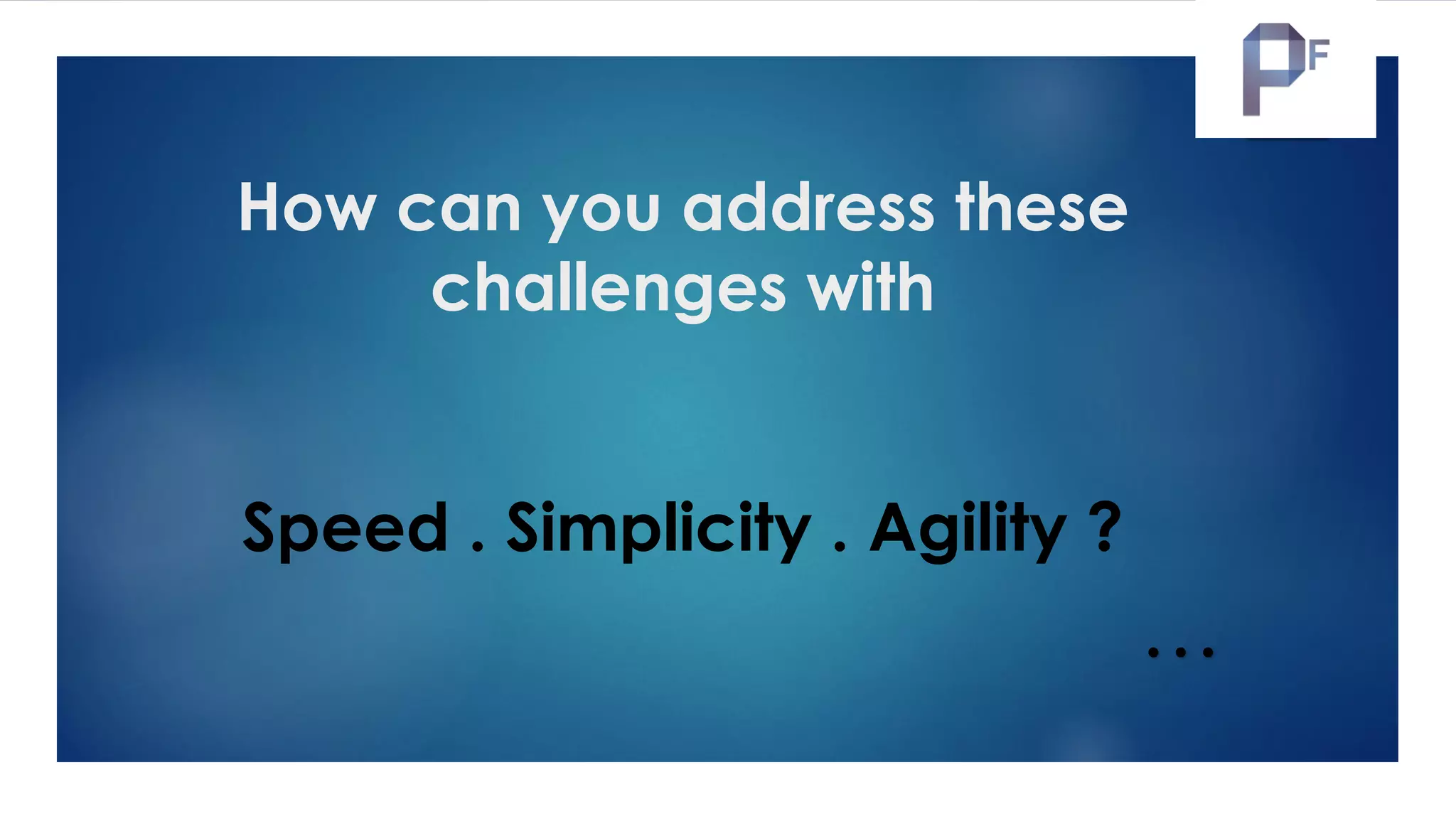 PF

How can you address these challenges with

Speed . Simplicity . Agility ?

...